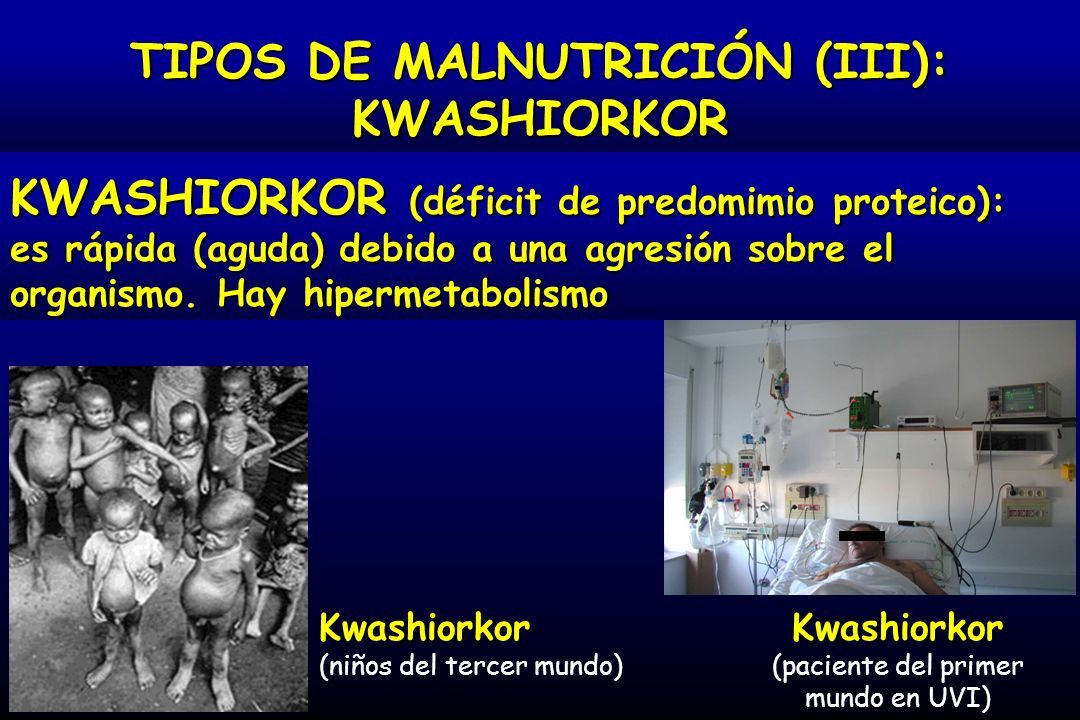 TIPOS DE MALNUTRICIÓN (III): KWASHIORKOR

KWASHIORKOR (déficit de predomimio proteico): es rápida (aguda) debido a una agresión sobre el organismo. Hay hipermetabolismo

Kwashiorkor
(niños del tercer mundo)

Kwashiorkor
(paciente del primer mundo en UVI)